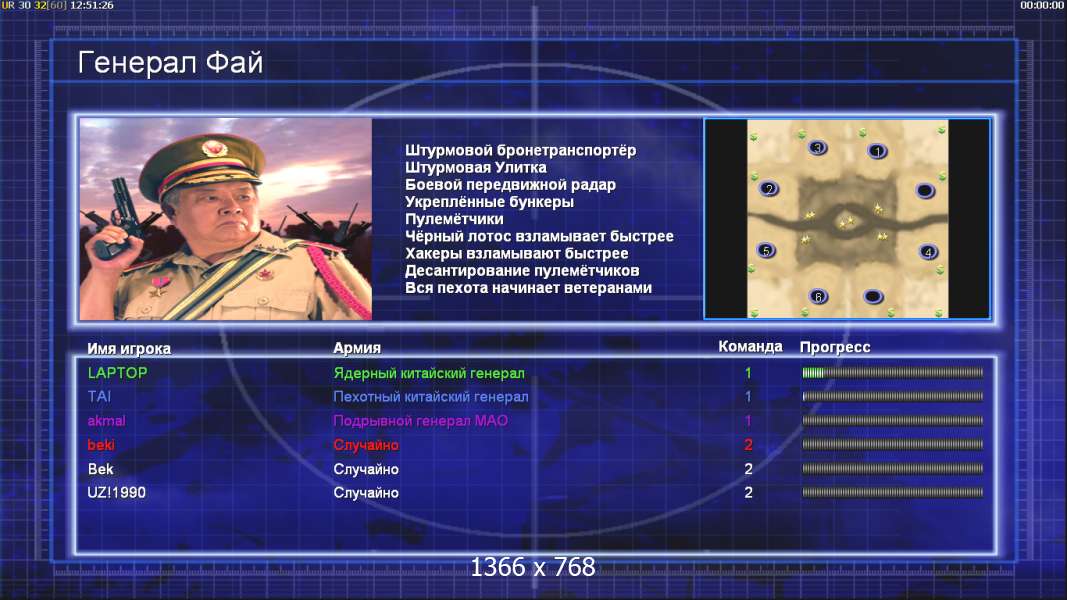 UR 30 32[60] 12:51:26

00:00:00

Генерал Фай

Штурмовой бронетранспортёр
Штурмовая Улитка
Боевой передвижной радар
Укреплённые бункеры
Пулемётчики
Чёрный лотос взламывает быстрее
Хакеры взламывают быстрее
Десантирование пулемётчиков
Вся пехота начинает ветеранами

3 1 2 5 4 6

| Имя игрока | Армия | Команда | Прогресс |
|---|---|---|---|
| LAPTOP | Ядерный китайский генерал | 1 | |
| TAI | Пехотный китайский генерал | 1 | |
| akmal | Подрывной генерал МАО | 1 | |
| beki | Случайно | 2 | |
| Bek | Случайно | 2 | |
| UZ!1990 | Случайно | 2 | |

1366 x 768